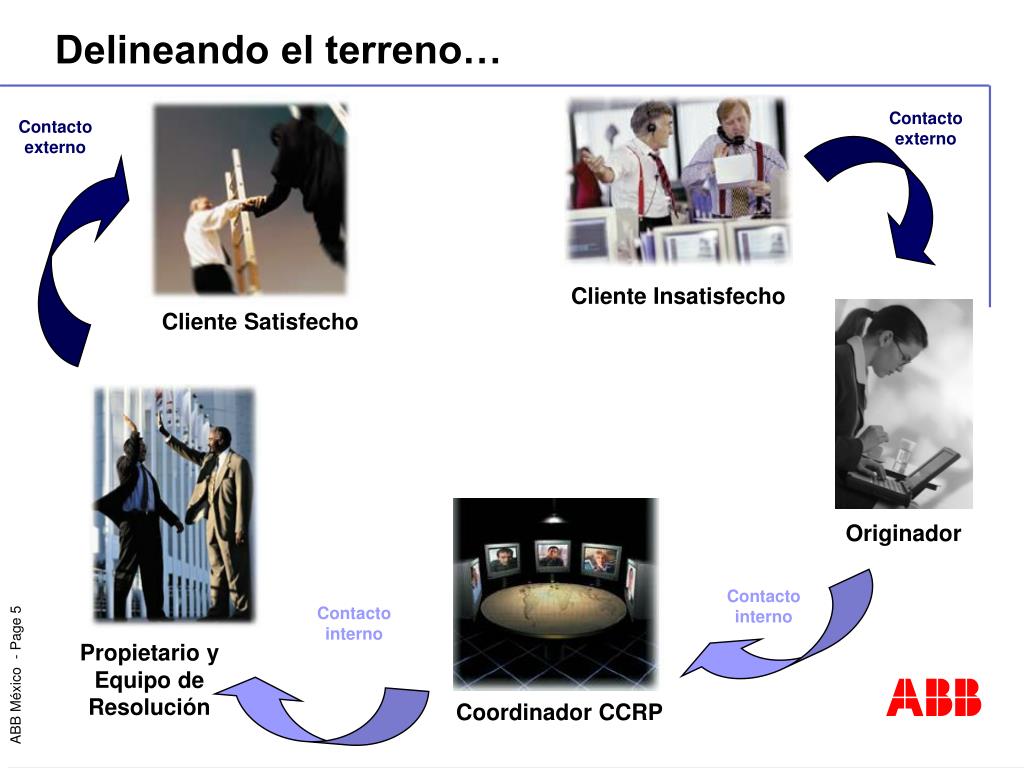 Delineando el terreno…

Contacto externo

Cliente Satisfecho

Cliente Insatisfecho

Contacto externo

Originador

Contacto interno

Coordinador CCRP

Contacto interno

Propietario y Equipo de Resolución

ABB México - Page 5

ABB